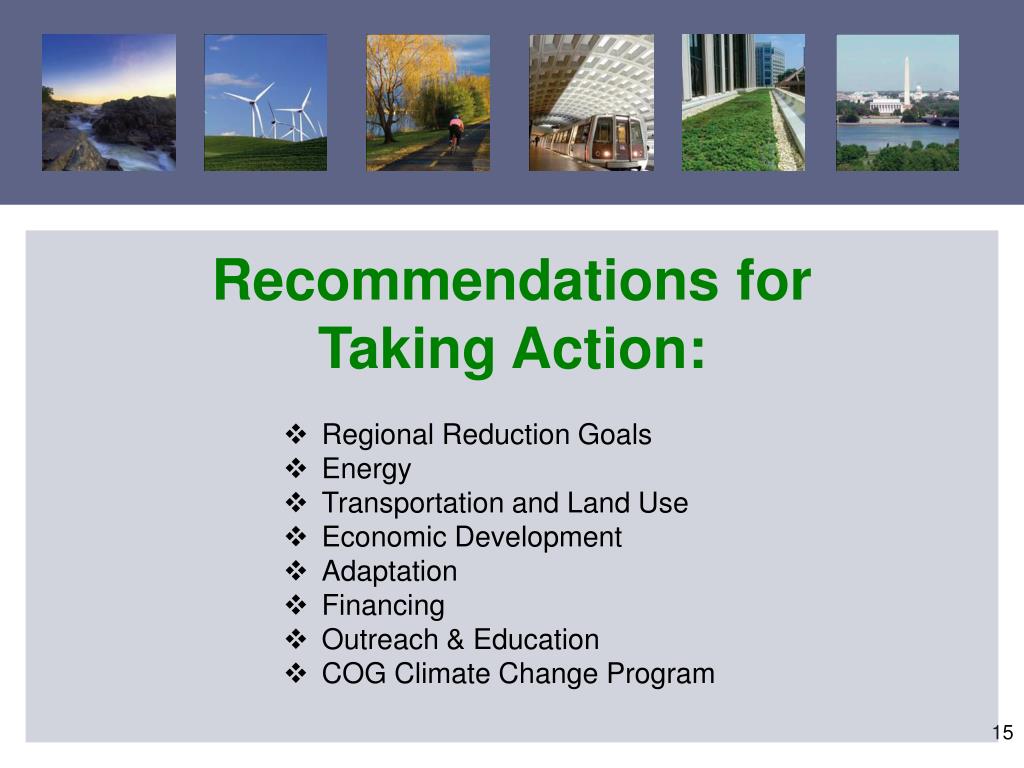 Recommendations for Taking Action:

❖ Regional Reduction Goals
❖ Energy
❖ Transportation and Land Use
❖ Economic Development
❖ Adaptation
❖ Financing
❖ Outreach & Education
❖ COG Climate Change Program

15